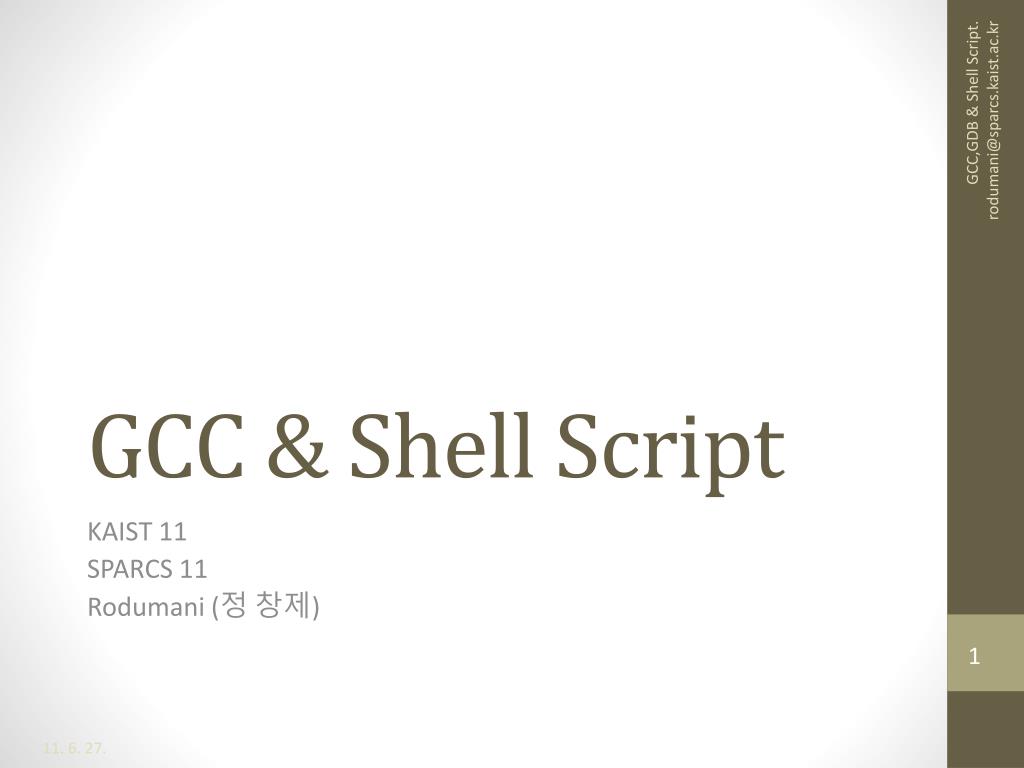 GCC,GDB & Shell Script.
rodumani@sparcs.kaist.ac.kr

GCC & Shell Script

KAIST 11
SPARCS 11
Rodumani (정 창제)

1

11. 6. 27.